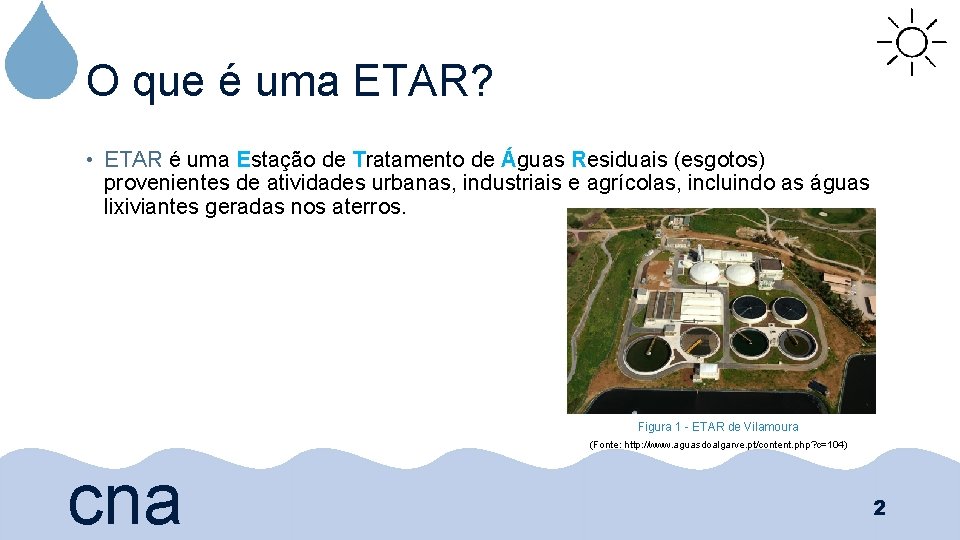 O que é uma ETAR?

• ETAR é uma Estação de Tratamento de Águas Residuais (esgotos) provenientes de atividades urbanas, industriais e agrícolas, incluindo as águas lixiviantes geradas nos aterros.

Figura 1 - ETAR de Vilamoura

(Fonte: http://www.aguasdoalgarve.pt/content.php?c=104)

cna

2